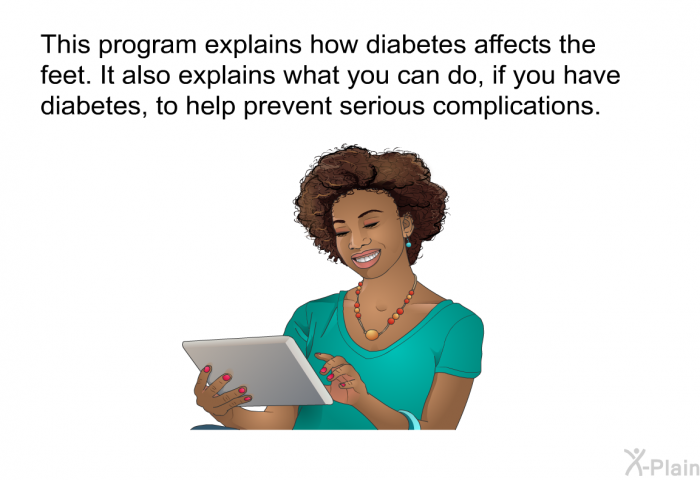 This program explains how diabetes affects the feet. It also explains what you can do, if you have diabetes, to help prevent serious complications.

X-Plain